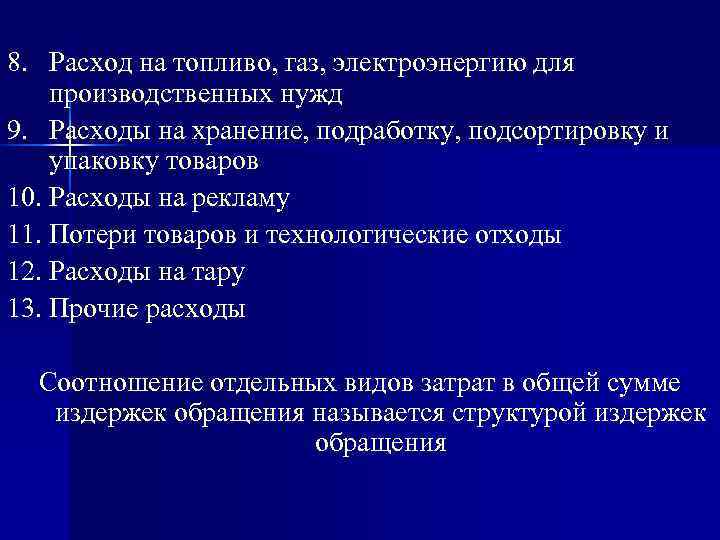 8. Расход на топливо, газ, электроэнергию для производственных нужд
9. Расходы на хранение, подработку, подсортировку и упаковку товаров
10. Расходы на рекламу
11. Потери товаров и технологические отходы
12. Расходы на тару
13. Прочие расходы

Соотношение отдельных видов затрат в общей сумме издержек обращения называется структурой издержек обращения